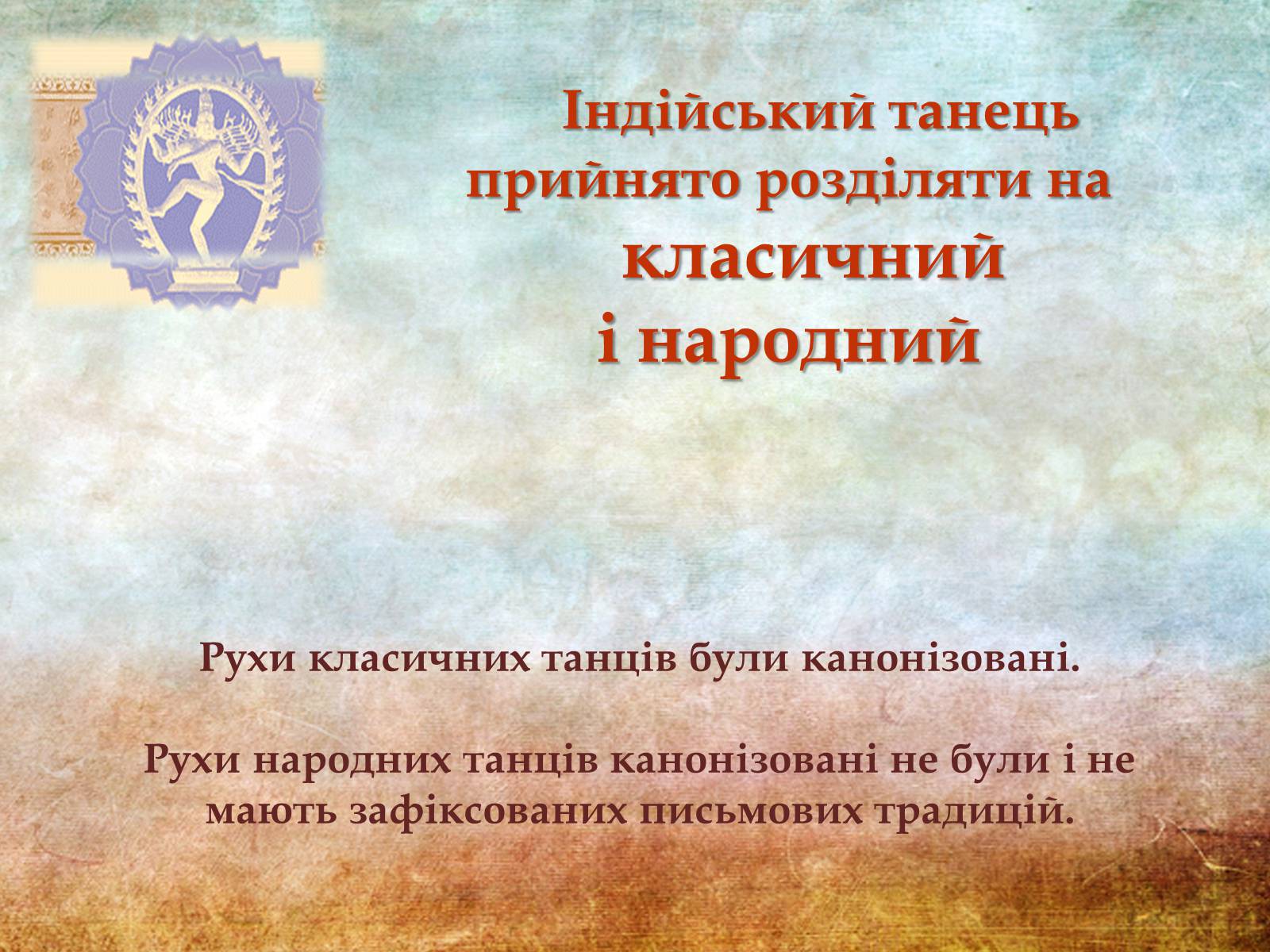 Індійський танець прийнято розділяти на класичний і народний

Рухи класичних танців були канонізовані.

Рухи народних танців канонізовані не були і не мають зафіксованих письмових традицій.